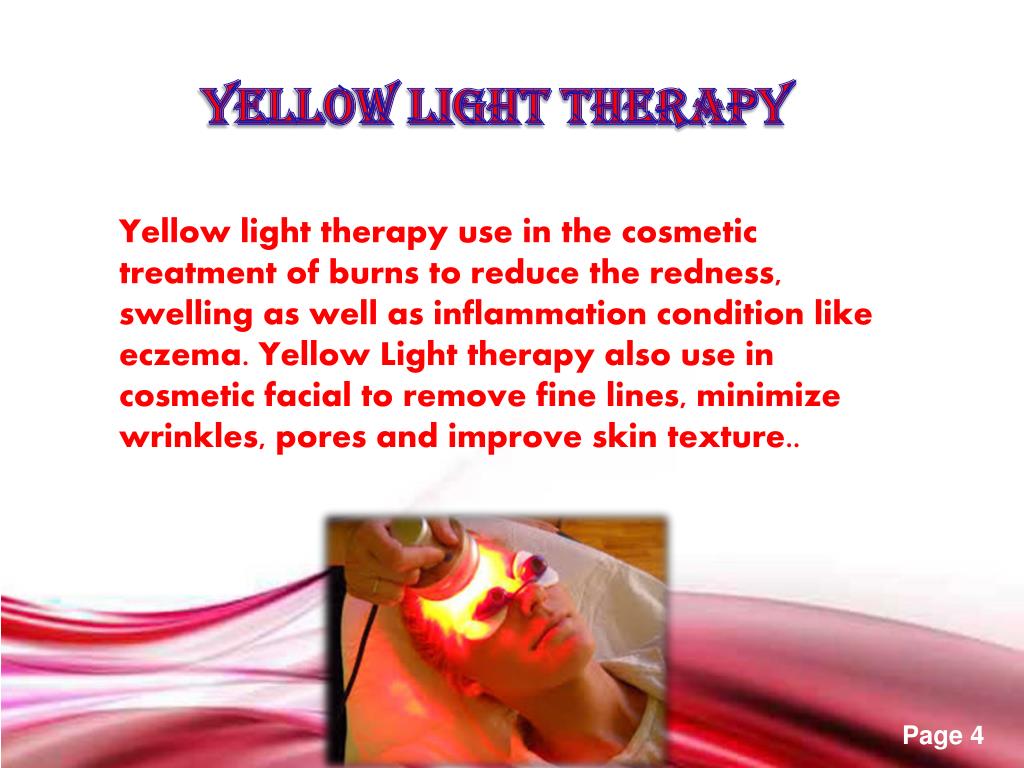 YELLOW LIGHT THERAPY

Yellow light therapy use in the cosmetic treatment of burns to reduce the redness, swelling as well as inflammation condition like eczema. Yellow Light therapy also use in cosmetic facial to remove fine lines, minimize wrinkles, pores and improve skin texture..

Page 4